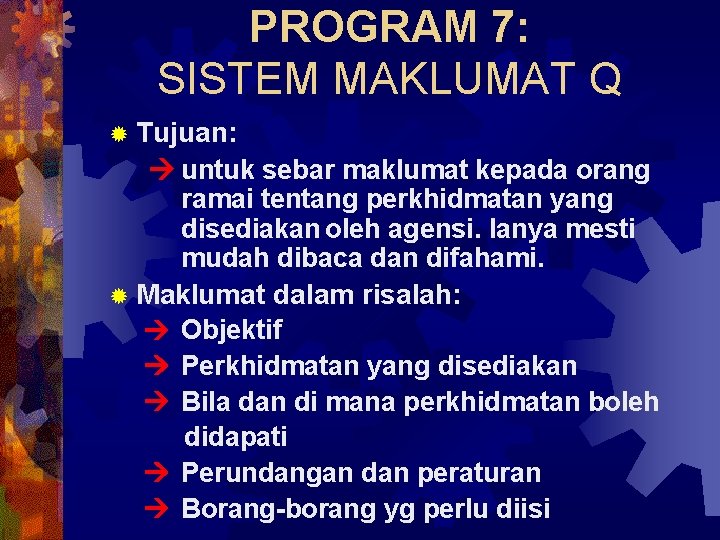 PROGRAM 7:
SISTEM MAKLUMAT Q

Tujuan:

→ untuk sebar maklumat kepada orang ramai tentang perkhidmatan yang disediakan oleh agensi. Ianya mesti mudah dibaca dan difahami.

Maklumat dalam risalah:

→ Objektif
→ Perkhidmatan yang disediakan
→ Bila dan di mana perkhidmatan boleh didapati
→ Perundangan dan peraturan
→ Borang-borang yg perlu diisi